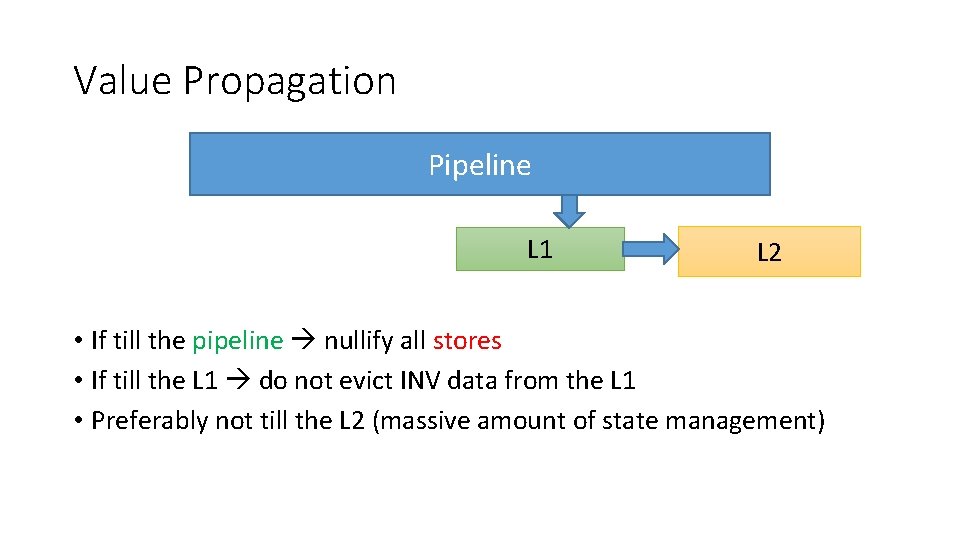 Value Propagation

Pipeline

L1

L2

• If till the pipeline → nullify all stores
• If till the L1 → do not evict INV data from the L1
• Preferably not till the L2 (massive amount of state management)